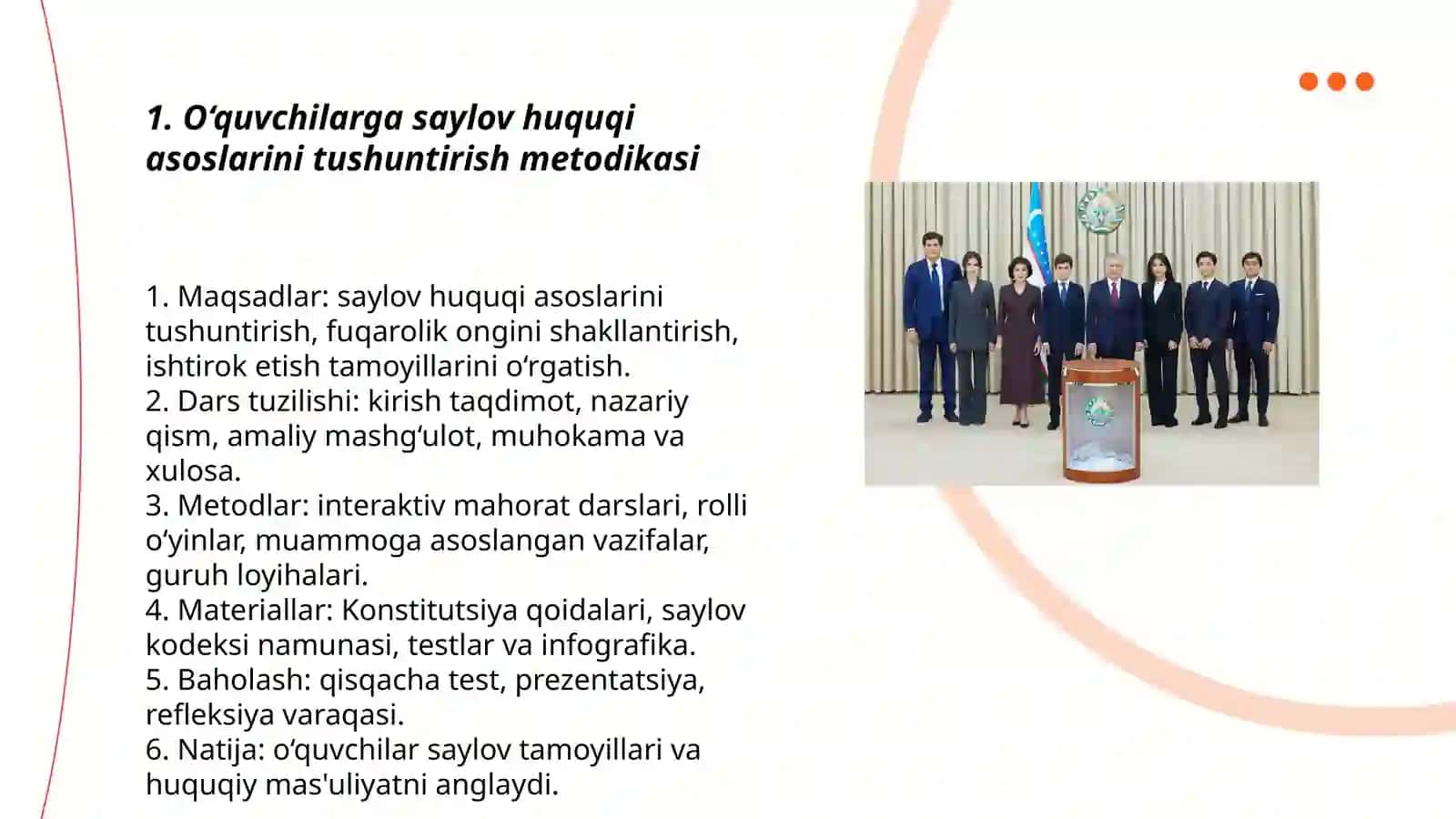 1. O‘quvchilarga saylov huquqi asoslarini tushuntirish metodikasi

1. Maqsadlar: saylov huquqi asoslarini tushuntirish, fuqarolik ongini shakllantirish, ishtirok etish tamoyillarini o‘rgatish.
2. Dars tuzilishi: kirish taqdimot, nazariy qism, amaliy mashg‘ulot, muhokama va xulosa.
3. Metodlar: interaktiv mahorat darslari, rolli o‘yinlar, muammoga asoslangan vazifalar, guruh loyihalari.
4. Materiallar: Konstitutsiya qoidalari, saylov kodeksi namunasi, testlar va infografika.
5. Baholash: qisqacha test, prezentatsiya, refleksiya varaqasi.
6. Natija: o‘quvchilar saylov tamoyillari va huquqiy mas'uliyatni anglaydi.